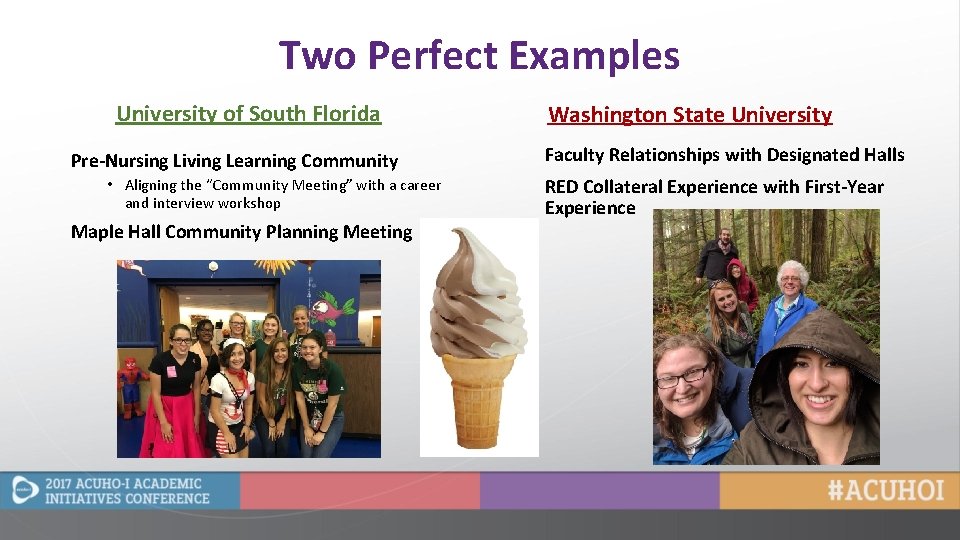 Two Perfect Examples

University of South Florida

Pre-Nursing Living Learning Community

• Aligning the "Community Meeting" with a career and interview workshop

Maple Hall Community Planning Meeting

Washington State University

Faculty Relationships with Designated Halls

RED Collateral Experience with First-Year Experience

2017 ACUHO-I ACADEMIC INITIATIVES CONFERENCE

#ACUHOI